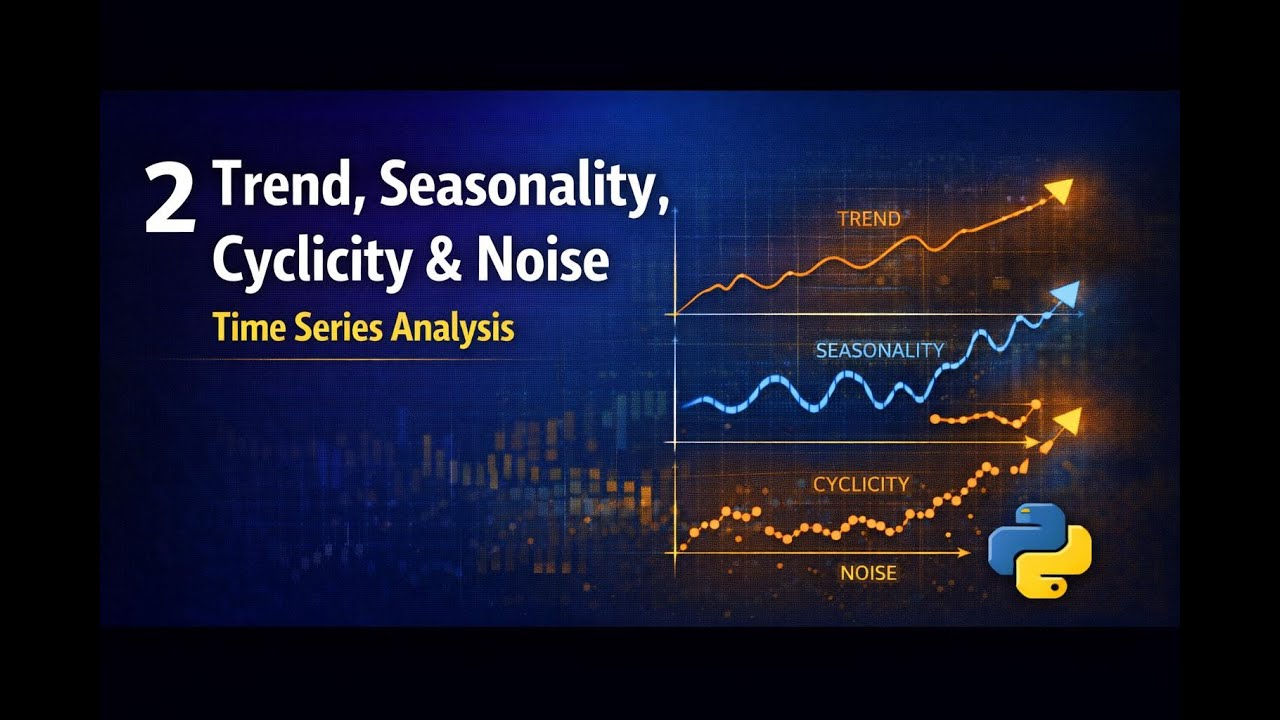 2 Trend, Seasonality, Cyclicity & Noise

Time Series Analysis

TREND

SEASONALITY

CYCLICITY

NOISE